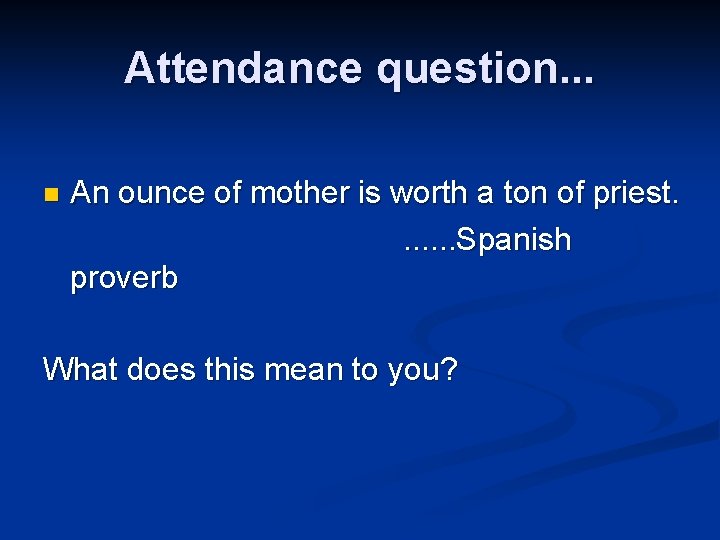 Attendance question...

An ounce of mother is worth a ton of priest. ......Spanish proverb

What does this mean to you?